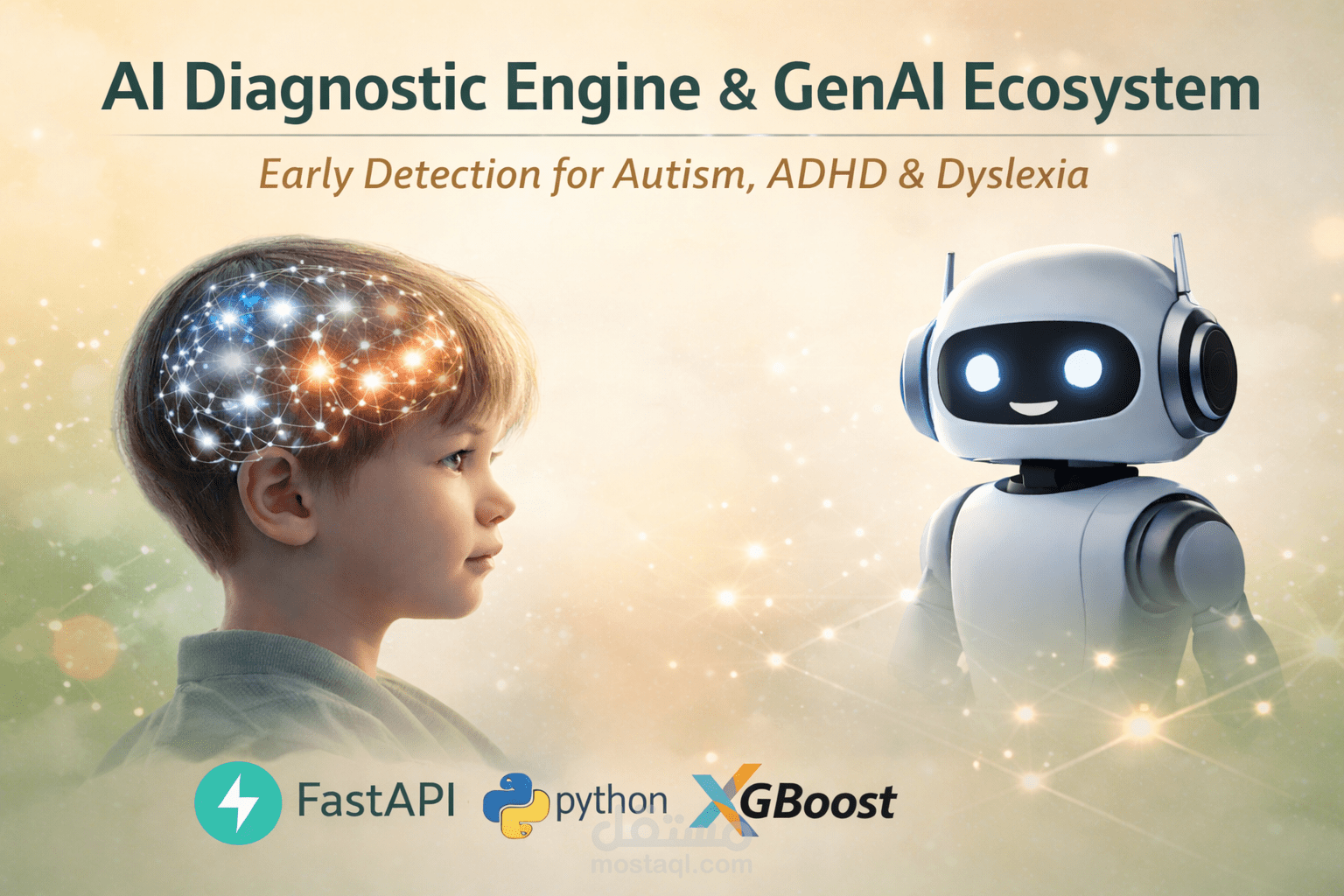 AI Diagnostic Engine & GenAI Ecosystem

Early Detection for Autism, ADHD & Dyslexia

FastAPI python XGBoost

مستقل
mostaql.com